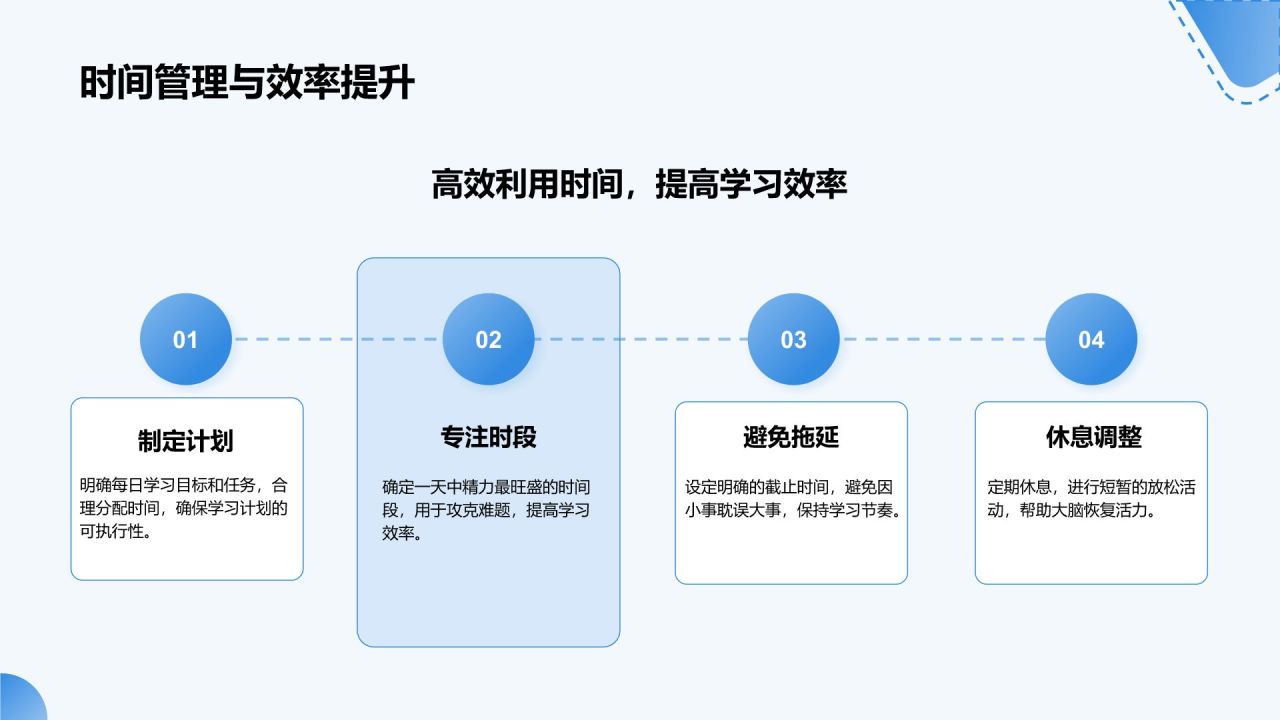 时间管理与效率提升

高效利用时间，提高学习效率

01

制定计划

明确每日学习目标和任务，合理分配时间，确保学习计划的可执行性。

02

专注时段

确定一天中精力最旺盛的时间段，用于攻克难题，提高学习效率。

03

避免拖延

设定明确的截止时间，避免因小事耽误大事，保持学习节奏。

04

休息调整

定期休息，进行短暂的放松活动，帮助大脑恢复活力。